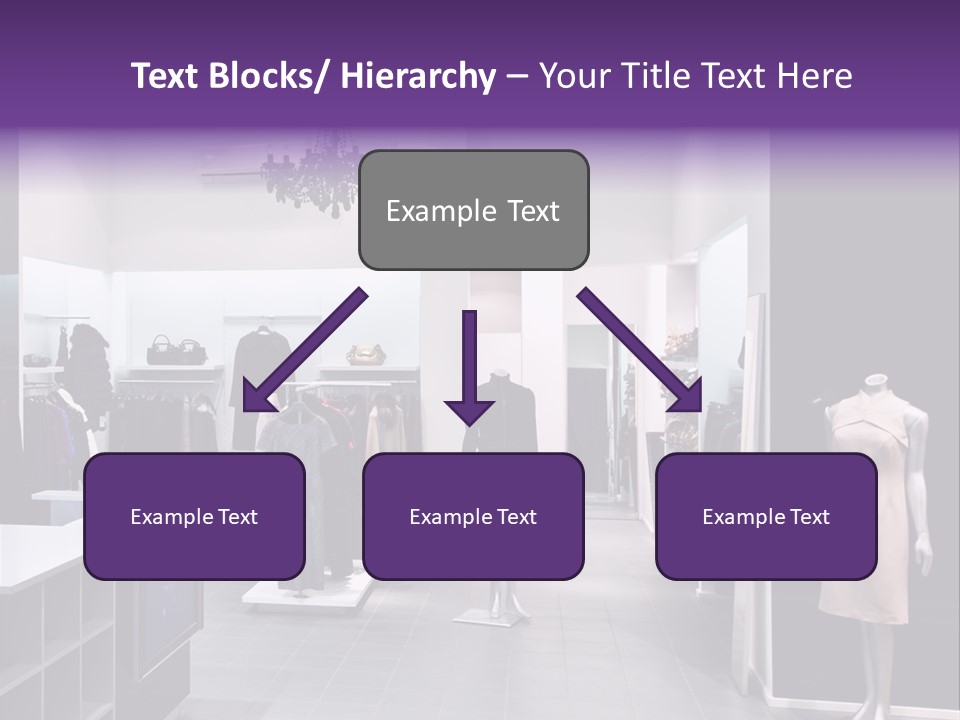 Text Blocks/ Hierarchy – Your Title Text Here

Example Text

Example Text

Example Text

Example Text